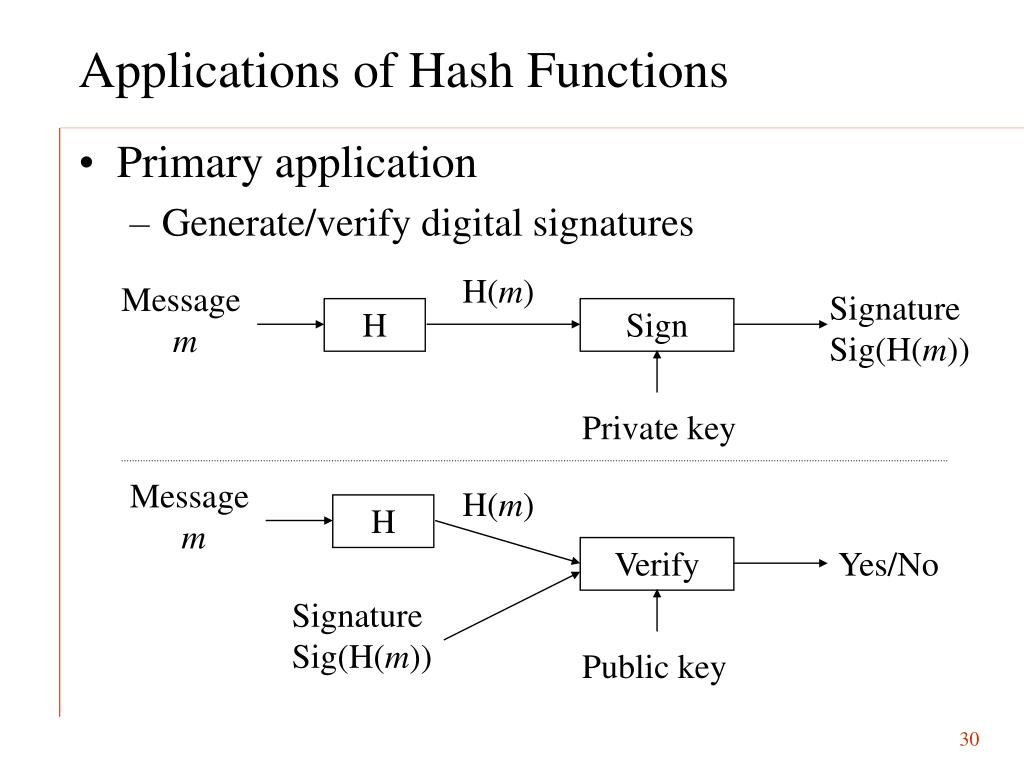 Applications of Hash Functions

• Primary application
– Generate/verify digital signatures

Message $m$
H
H($m$)
Sign
Signature Sig(H($m$))
Private key

Message $m$
H
H($m$)
Verify
Yes/No
Signature Sig(H($m$))
Public key

30